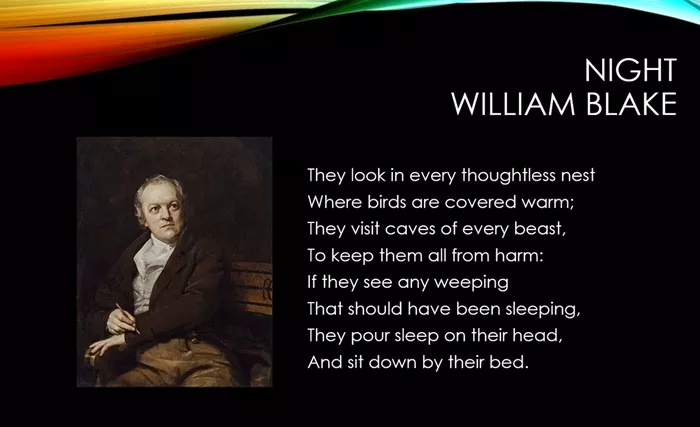 NIGHT
WILLIAM BLAKE

They look in every thoughtless nest
Where birds are covered warm;
They visit caves of every beast,
To keep them all from harm:
If they see any weeping
That should have been sleeping,
They pour sleep on their head,
And sit down by their bed.